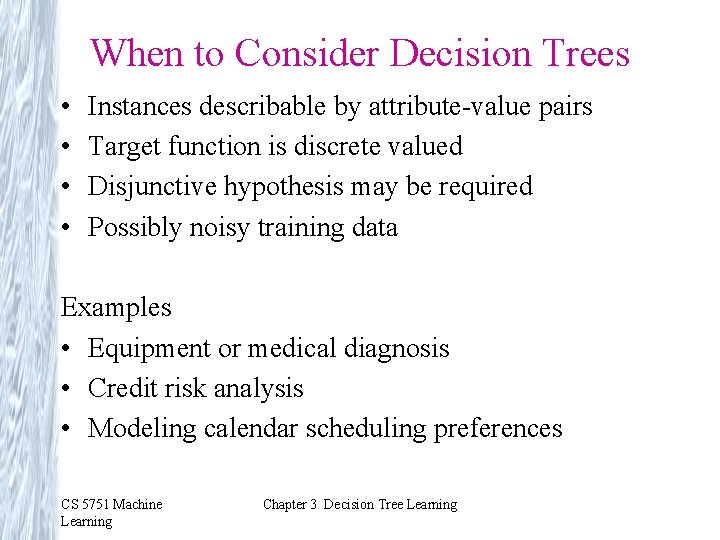 When to Consider Decision Trees

• Instances describable by attribute-value pairs
• Target function is discrete valued
• Disjunctive hypothesis may be required
• Possibly noisy training data

Examples
• Equipment or medical diagnosis
• Credit risk analysis
• Modeling calendar scheduling preferences

CS 5751 Machine Learning

Chapter 3 Decision Tree Learning